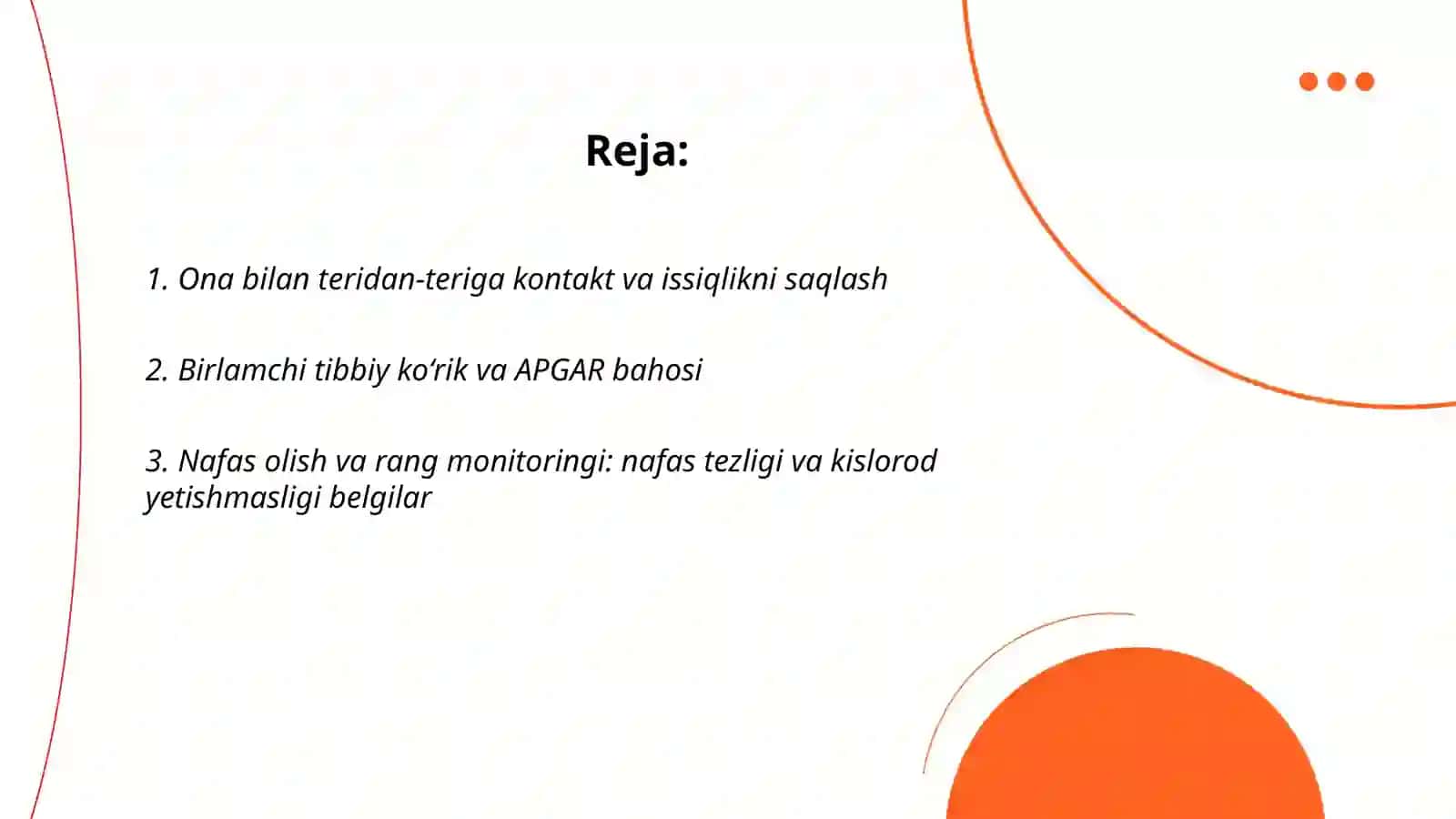 Reja:

1. Ona bilan teridan-teriga kontakt va issiqlikni saqlash

2. Birlamchi tibbiy ko‘rik va APGAR bahosi

3. Nafas olish va rang monitoringi: nafas tezligi va kislorod yetishmasligi belgilar